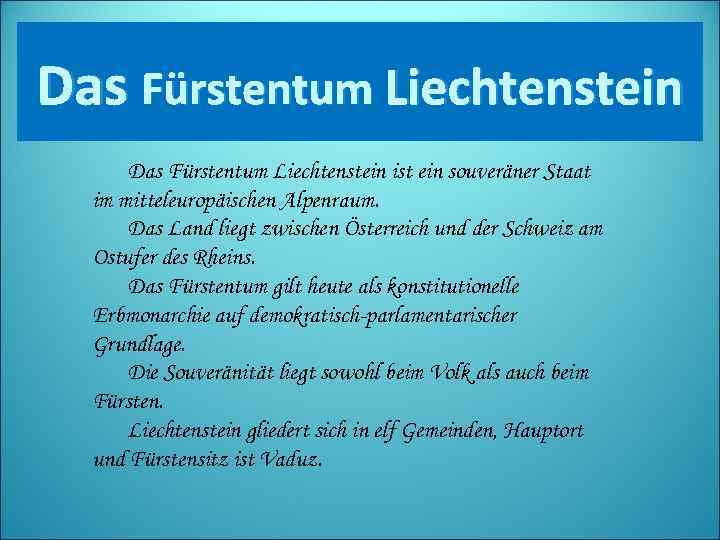 Das Fürstentum Liechtenstein

Das Fürstentum Liechtenstein ist ein souveräner Staat im mitteleuropäischen Alpenraum.

Das Land liegt zwischen Österreich und der Schweiz am Ostufer des Rheins.

Das Fürstentum gilt heute als konstitutionelle Erbmonarchie auf demokratisch-parlamentarischer Grundlage.

Die Souveränität liegt sowohl beim Volk als auch beim Fürsten.

Liechtenstein gliedert sich in elf Gemeinden, Hauptort und Fürstensitz ist Vaduz.